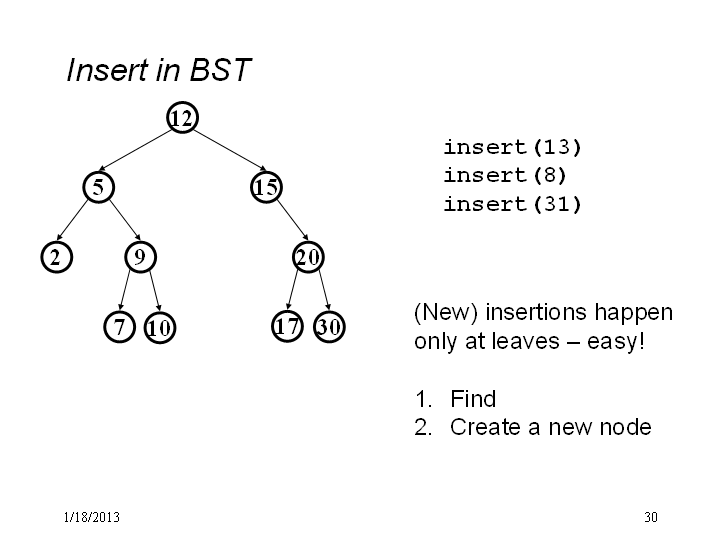 Insert in BST

12
5
15
2
9
20
7
10
17
30

insert(13)
insert(8)
insert(31)

(New) insertions happen only at leaves – easy!

1. Find
2. Create a new node

1/18/2013

30